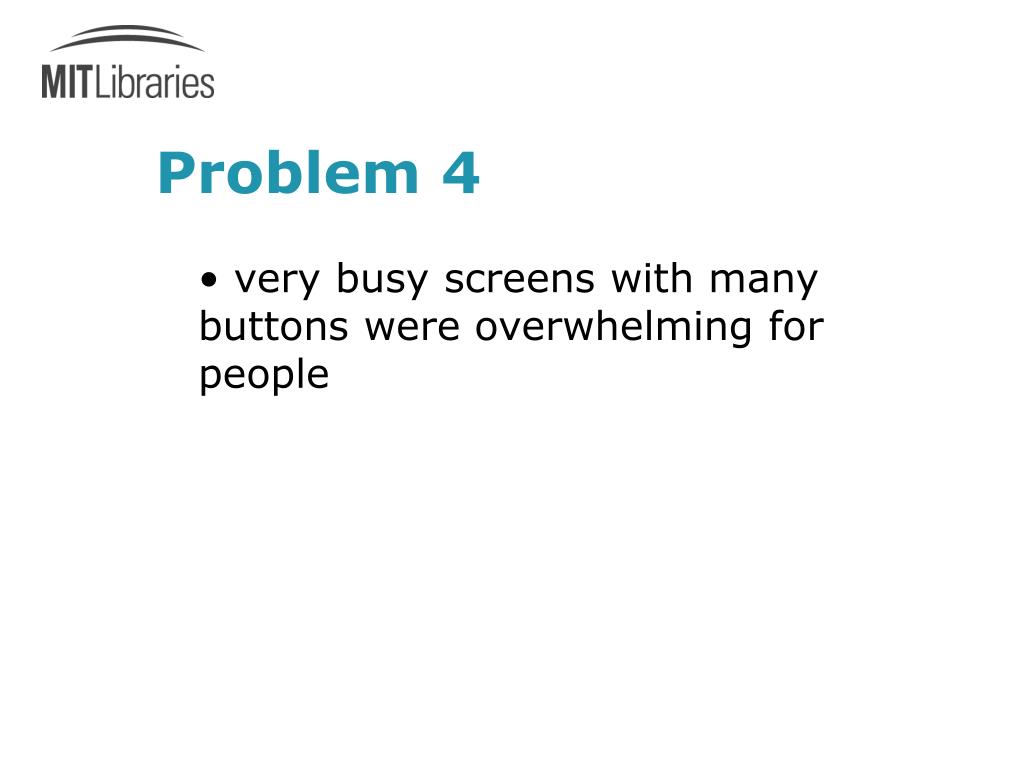 MITLibraries

Problem 4

• very busy screens with many buttons were overwhelming for people